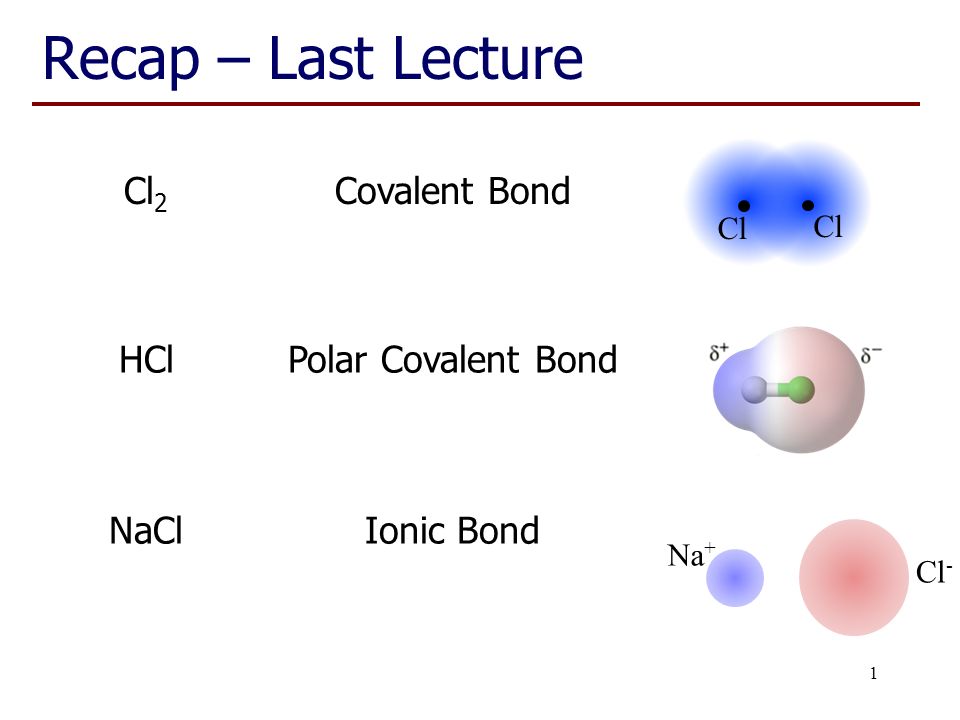 Recap – Last Lecture

$Cl_2$ Covalent Bond

Cl Cl

HCl Polar Covalent Bond

$\delta^+$ $\delta^-$

NaCl Ionic Bond

$Na^+$ $Cl^-$

1